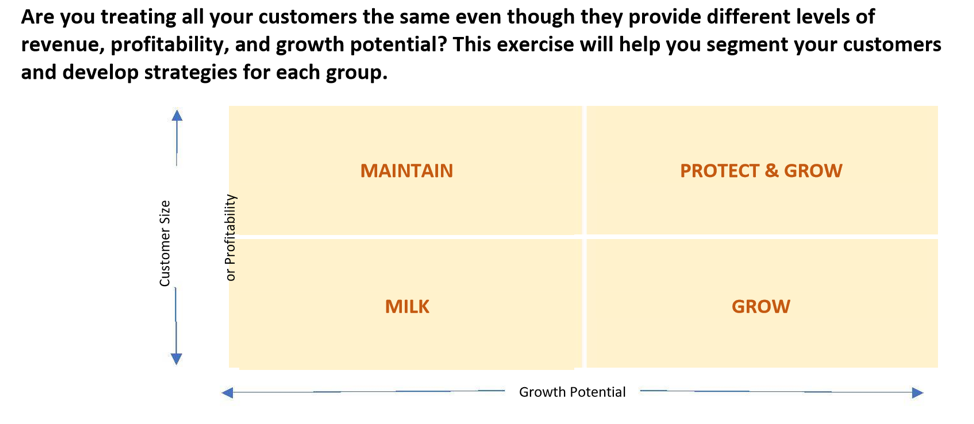 Are you treating all your customers the same even though they provide different levels of revenue, profitability, and growth potential? This exercise will help you segment your customers and develop strategies for each group.

Customer Size

or Profitability

MAINTAIN

PROTECT & GROW

MILK

GROW

Growth Potential